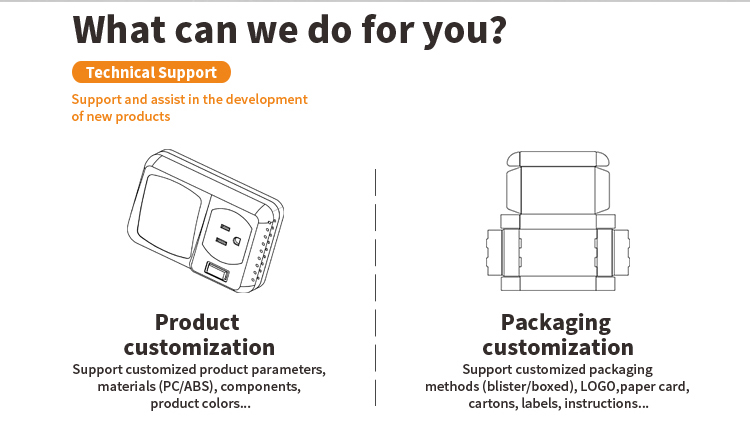 What can we do for you?

Technical Support

Support and assist in the development of new products

Product customization

Support customized product parameters, materials (PC/ABS), components, product colors...

Packaging customization

Support customized packaging methods (blister/boxed), LOGO,paper card, cartons, labels, instructions...